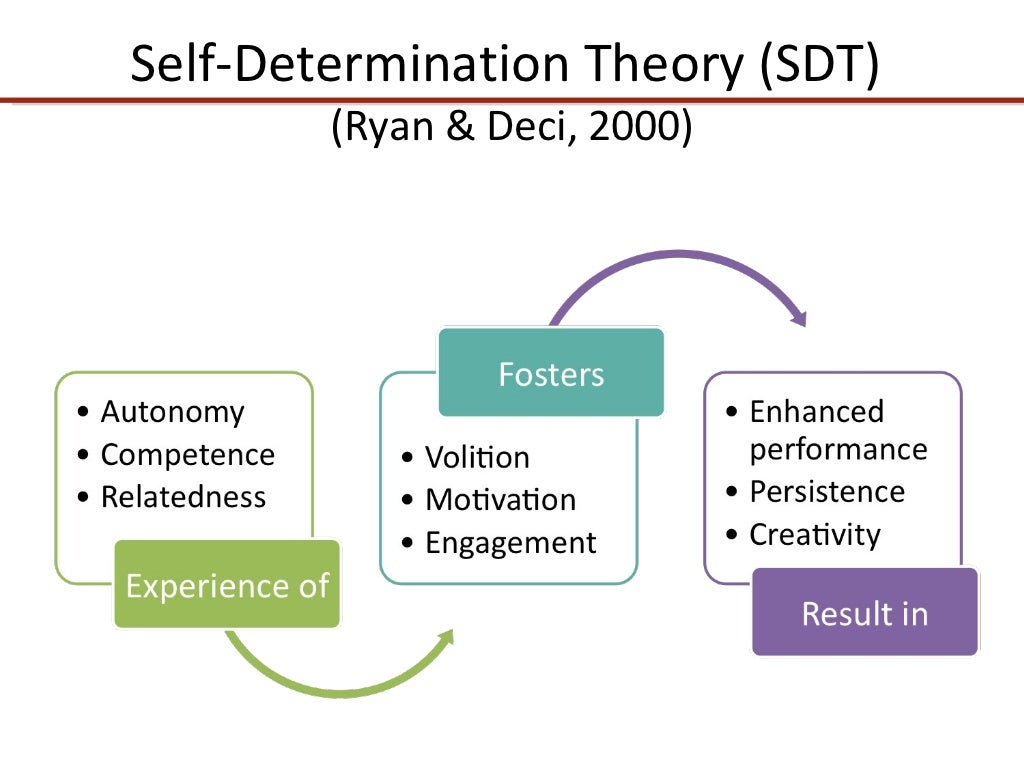 Self-Determination Theory (SDT)
(Ryan & Deci, 2000)

• Autonomy
• Competence
• Relatedness

Experience of

Fosters

• Volition
• Motivation
• Engagement

• Enhanced performance
• Persistence
• Creativity

Result in